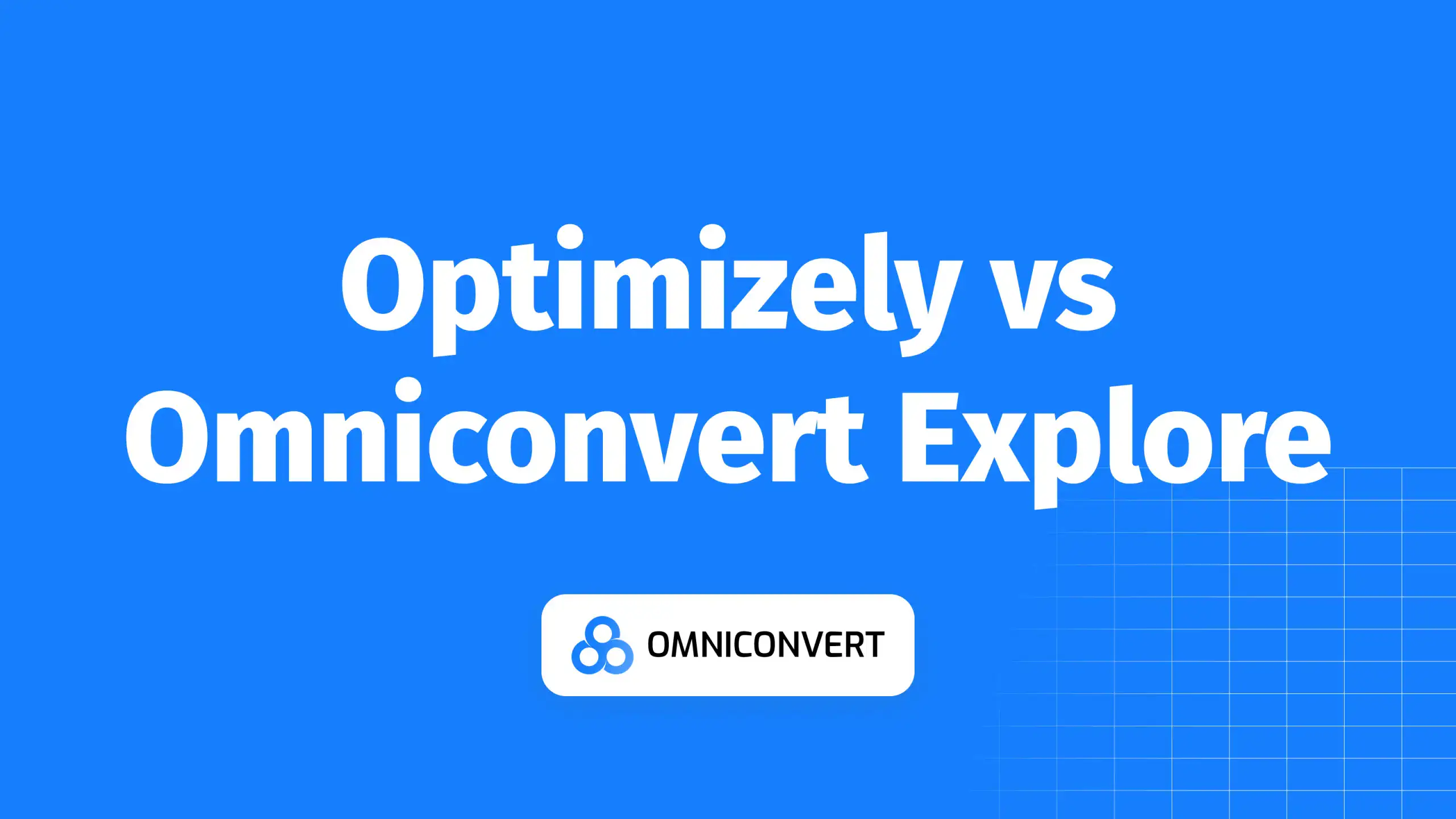 Optimizely vs Omniconvert Explore

OMNICONVERT